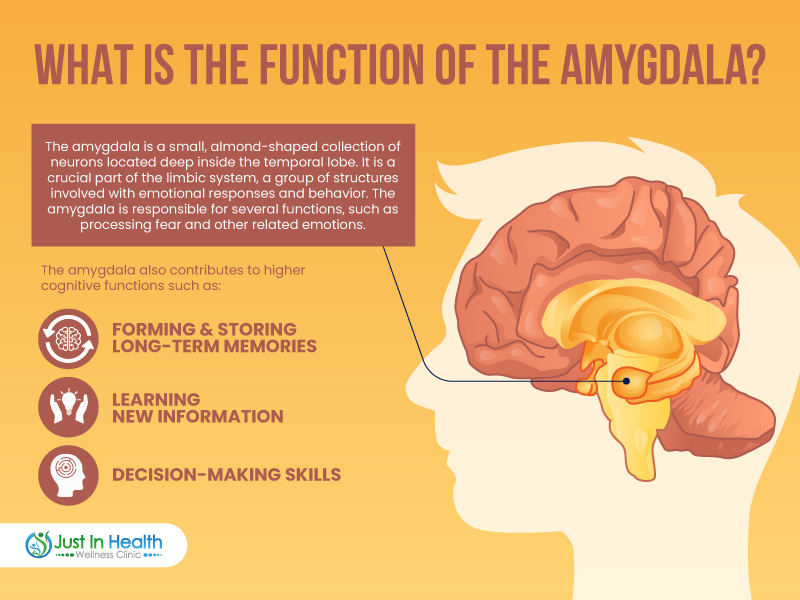 WHAT IS THE FUNCTION OF THE AMYGDALA?

The amygdala is a small, almond-shaped collection of neurons located deep inside the temporal lobe. It is a crucial part of the limbic system, a group of structures involved with emotional responses and behavior. The amygdala is responsible for several functions, such as processing fear and other related emotions.

The amygdala also contributes to higher cognitive functions such as:

FORMING & STORING LONG-TERM MEMORIES

LEARNING NEW INFORMATION

DECISION-MAKING SKILLS

Just In Health
Wellness Clinic